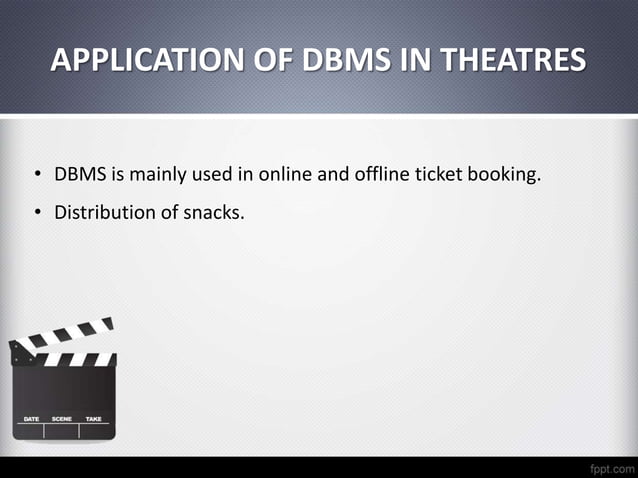 APPLICATION OF DBMS IN THEATRES

• DBMS is mainly used in online and offline ticket booking.

• Distribution of snacks.

DATE SCENE TAKE

fppt.com